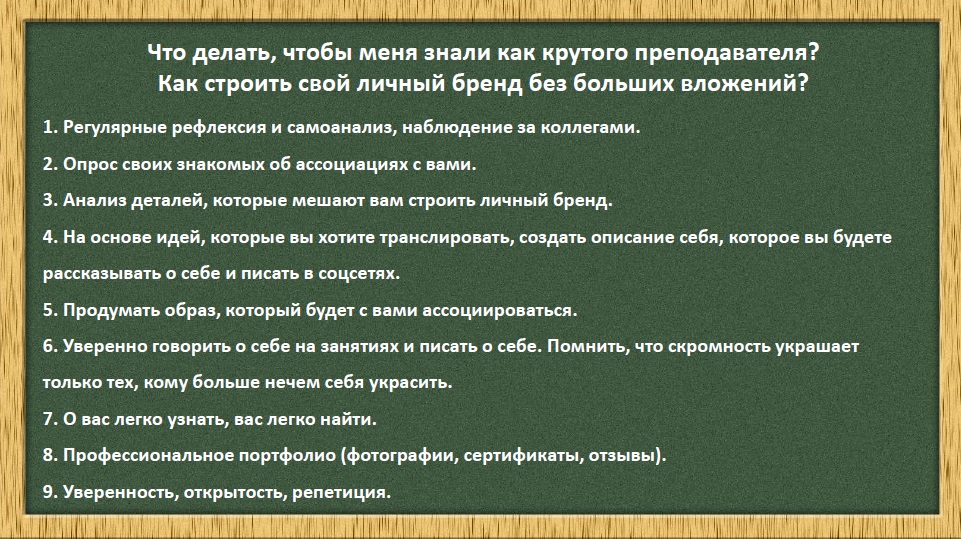 Что делать, чтобы меня знали как крутого преподавателя?
Как строить свой личный бренд без больших вложений?

1. Регулярные рефлексия и самоанализ, наблюдение за коллегами.

2. Опрос своих знакомых об ассоциациях с вами.

3. Анализ деталей, которые мешают вам строить личный бренд.

4. На основе идей, которые вы хотите транслировать, создать описание себя, которое вы будете рассказывать о себе и писать в соцсетях.

5. Продумать образ, который будет с вами ассоциироваться.

6. Уверенно говорить о себе на занятиях и писать о себе. Помнить, что скромность украшает только тех, кому больше нечем себя украсить.

7. О вас легко узнать, вас легко найти.

8. Профессиональное портфолио (фотографии, сертификаты, отзывы).

9. Уверенность, открытость, репетиция.